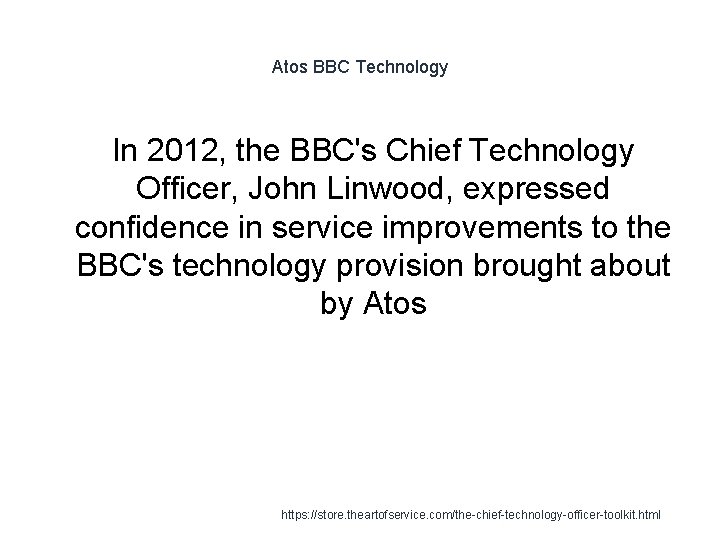 Atos BBC Technology

In 2012, the BBC's Chief Technology Officer, John Linwood, expressed confidence in service improvements to the BBC's technology provision brought about by Atos

https://store.theartofservice.com/the-chief-technology-officer-toolkit.html